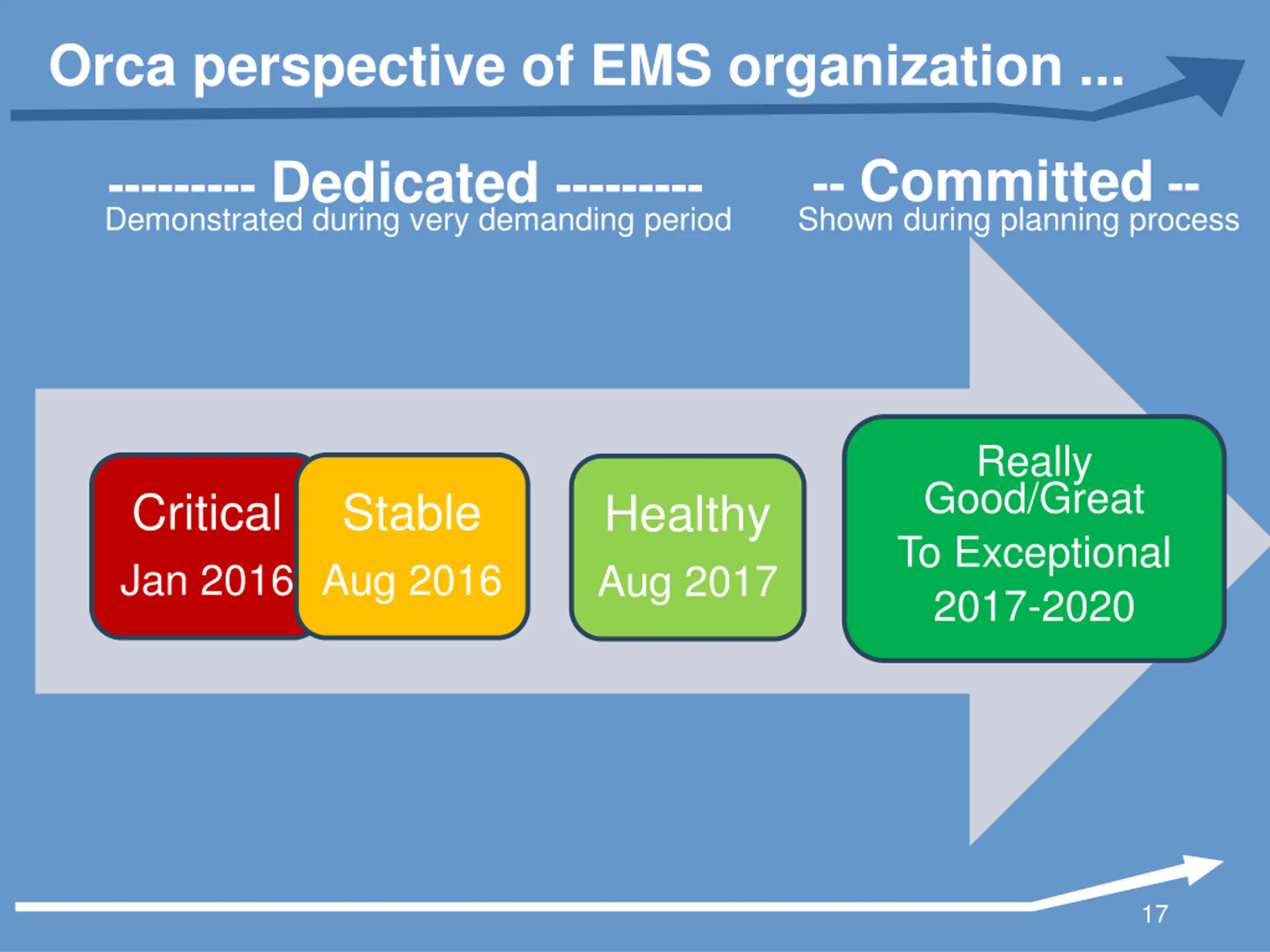 Orca perspective of EMS organization ...

--------- Dedicated ---------
Demonstrated during very demanding period

-- Committed --
Shown during planning process

Critical
Jan 2016

Stable
Aug 2016

Healthy
Aug 2017

Really Good/Great
To Exceptional
2017-2020

17